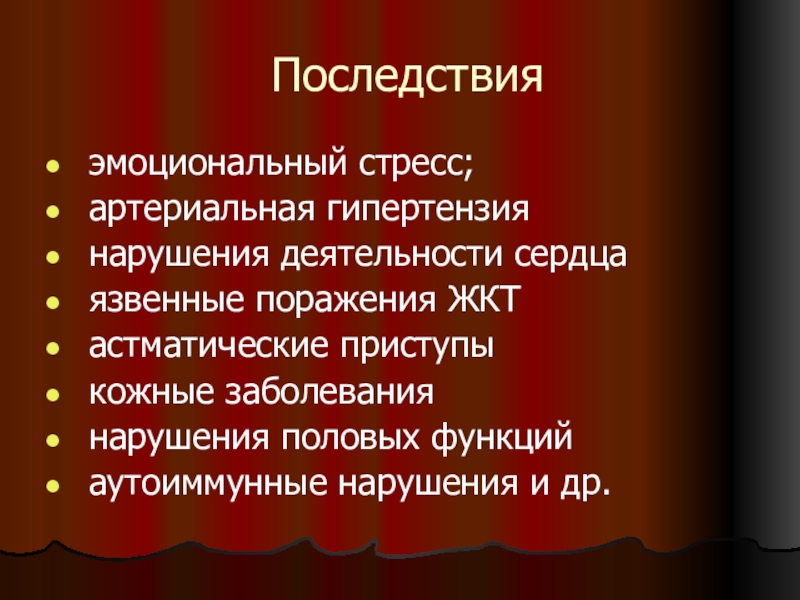 Последствия

- эмоциональный стресс;
- артериальная гипертензия
- нарушения деятельности сердца
- язвенные поражения ЖКТ
- астматические приступы
- кожные заболевания
- нарушения половых функций
- аутоиммунные нарушения и др.